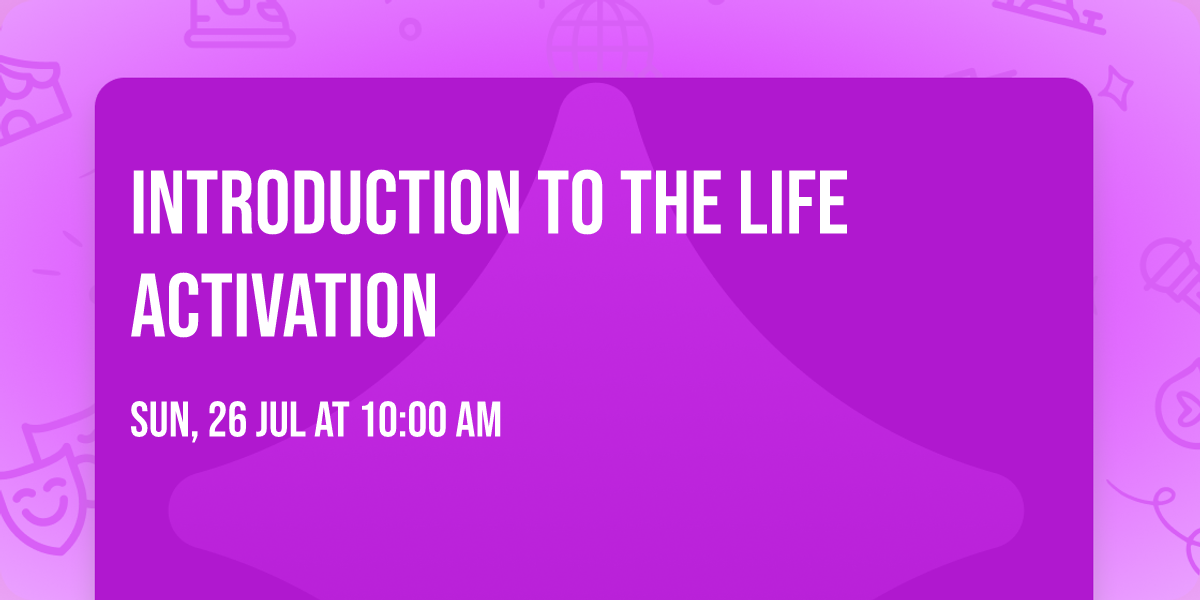 INTRODUCTION TO THE LIFE ACTIVATION

SUN, 26 JUL AT 10:00 AM